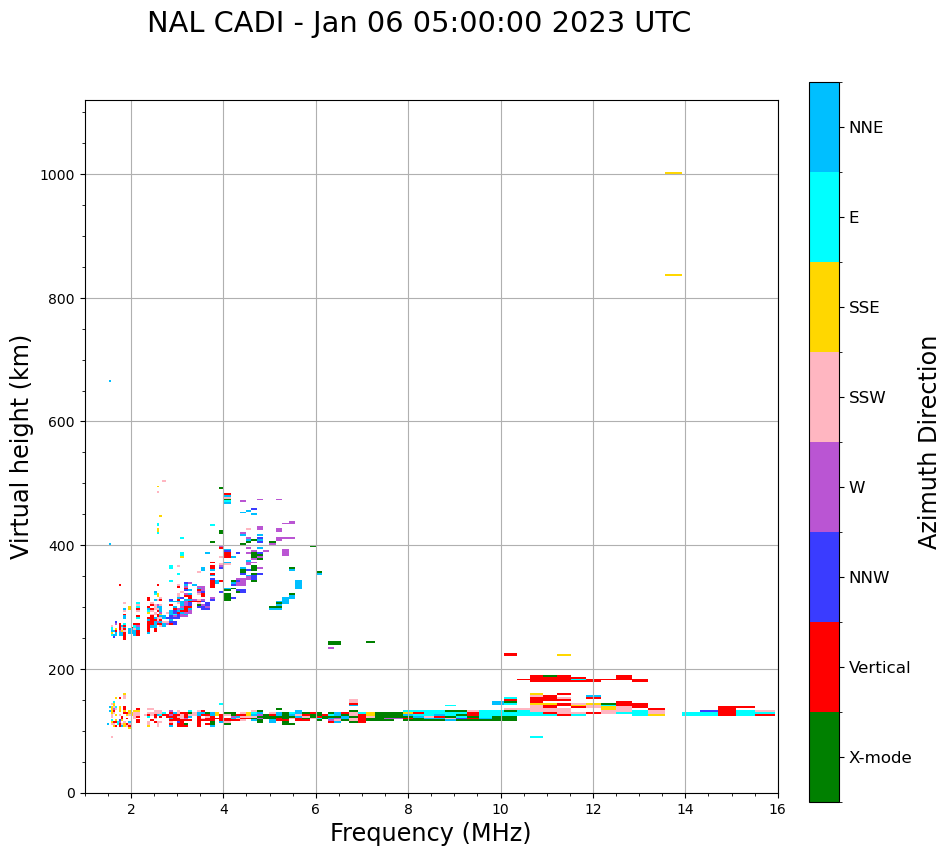 NAL CADI - Jan 06 05:00:00 2023 UTC

Virtual height (km)

1000
800
600
400
200
0

2
4
6
8
10
12
14
16

Frequency (MHz)

NNE
E
SSE
SSW
W
NNW
Vertical
X-mode

Azimuth Direction